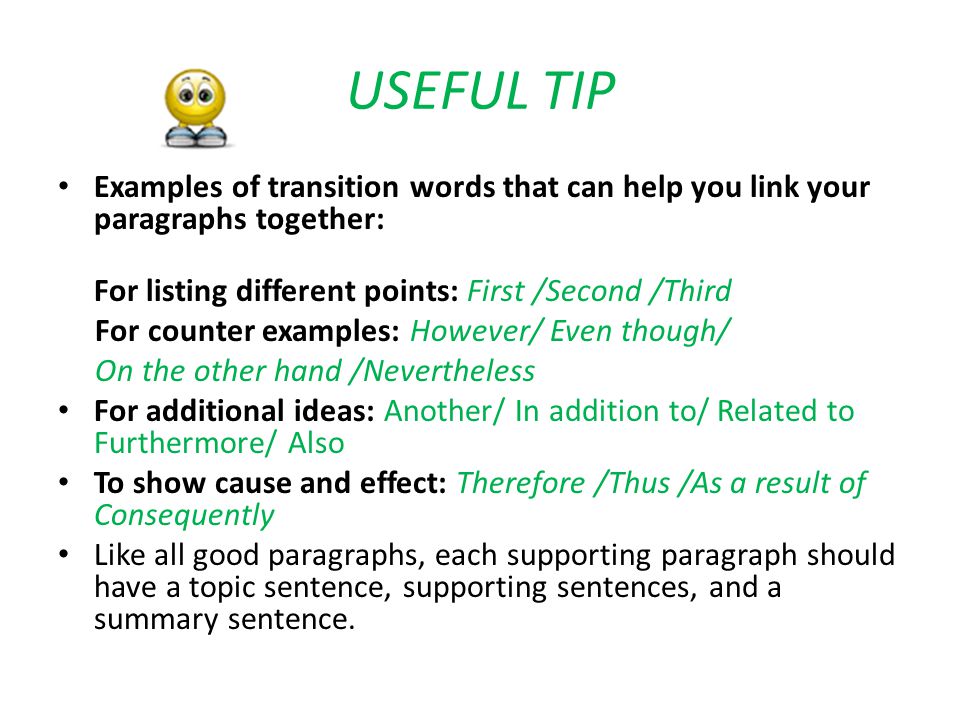 USEFUL TIP

• Examples of transition words that can help you link your paragraphs together:

For listing different points: First /Second /Third
For counter examples: However/ Even though/ On the other hand /Nevertheless

• For additional ideas: Another/ In addition to/ Related to Furthermore/ Also
• To show cause and effect: Therefore /Thus /As a result of Consequently
• Like all good paragraphs, each supporting paragraph should have a topic sentence, supporting sentences, and a summary sentence.